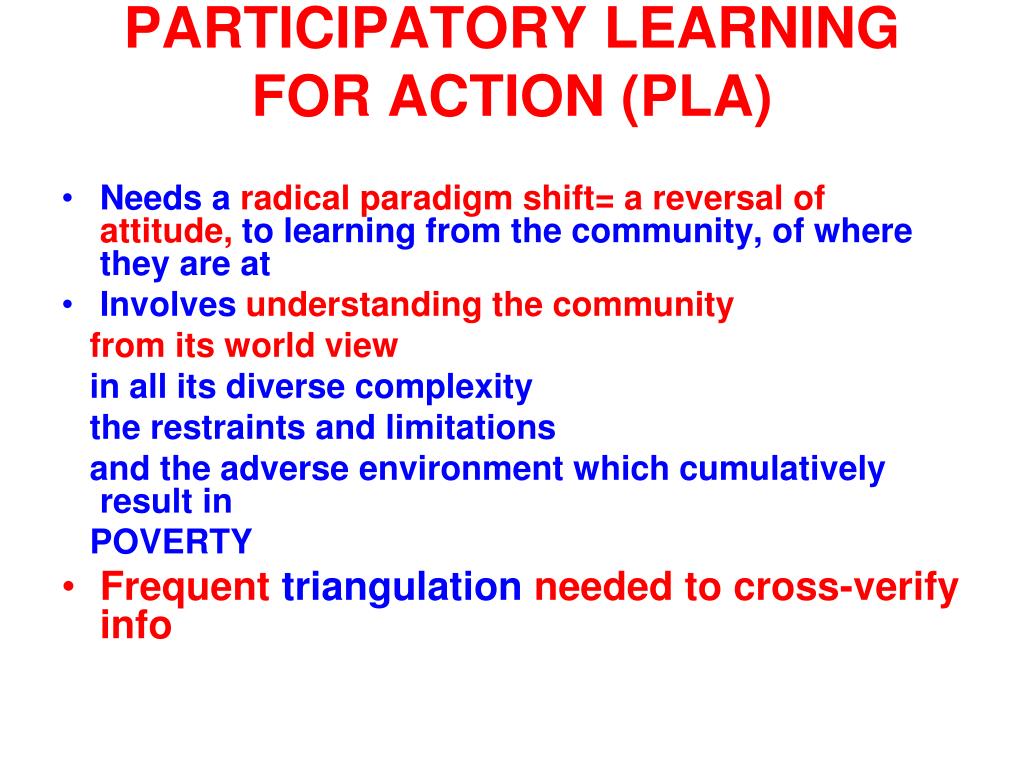 PARTICIPATORY LEARNING FOR ACTION (PLA)

• Needs a radical paradigm shift= a reversal of attitude, to learning from the community, of where they are at
• Involves understanding the community
from its world view
in all its diverse complexity
the restraints and limitations
and the adverse environment which cumulatively result in
POVERTY
• Frequent triangulation needed to cross-verify info